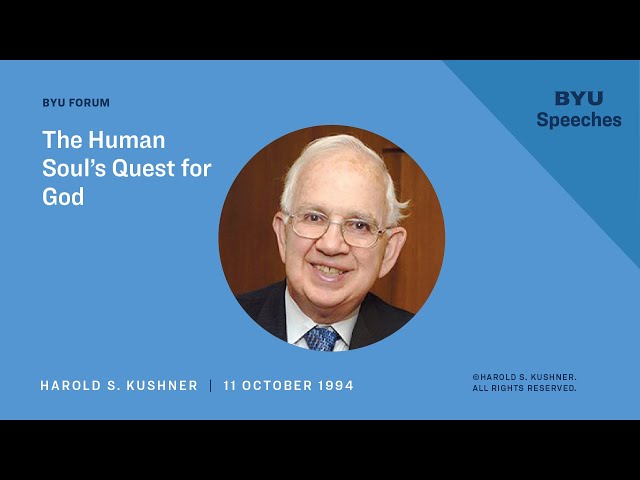 BYU FORUM

The Human Soul's Quest for God

BYU
Speeches

HAROLD S. KUSHNER | 11 OCTOBER 1994

©HAROLD S. KUSHNER.
ALL RIGHTS RESERVED.